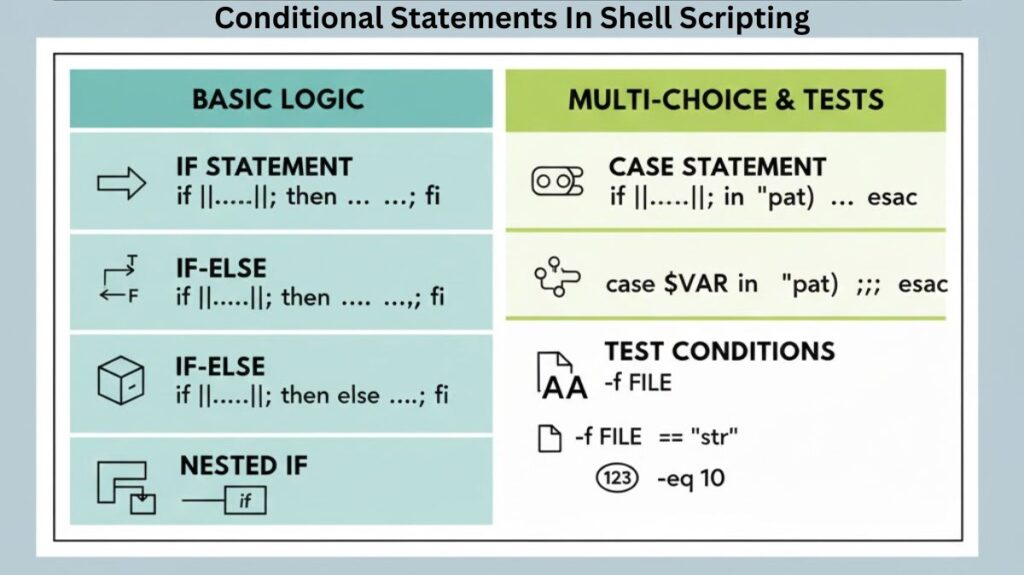 Conditional Statements In Shell Scripting

BASIC LOGIC

IF STATEMENT
if ||.....||; then ... ...; fi

T
F
IF-ELSE
if ||.....||; then .... ...,; fi

IF-ELSE
if ||.....||; then else ....; fi

NESTED IF
if

MULTI-CHOICE & TESTS

CASE STATEMENT
if ||.....||; in "pat) ... esac

case $VAR in "pat) ;;; esac

TEST CONDITIONS
AA -f FILE

-f FILE == "str"

123 -eq 10